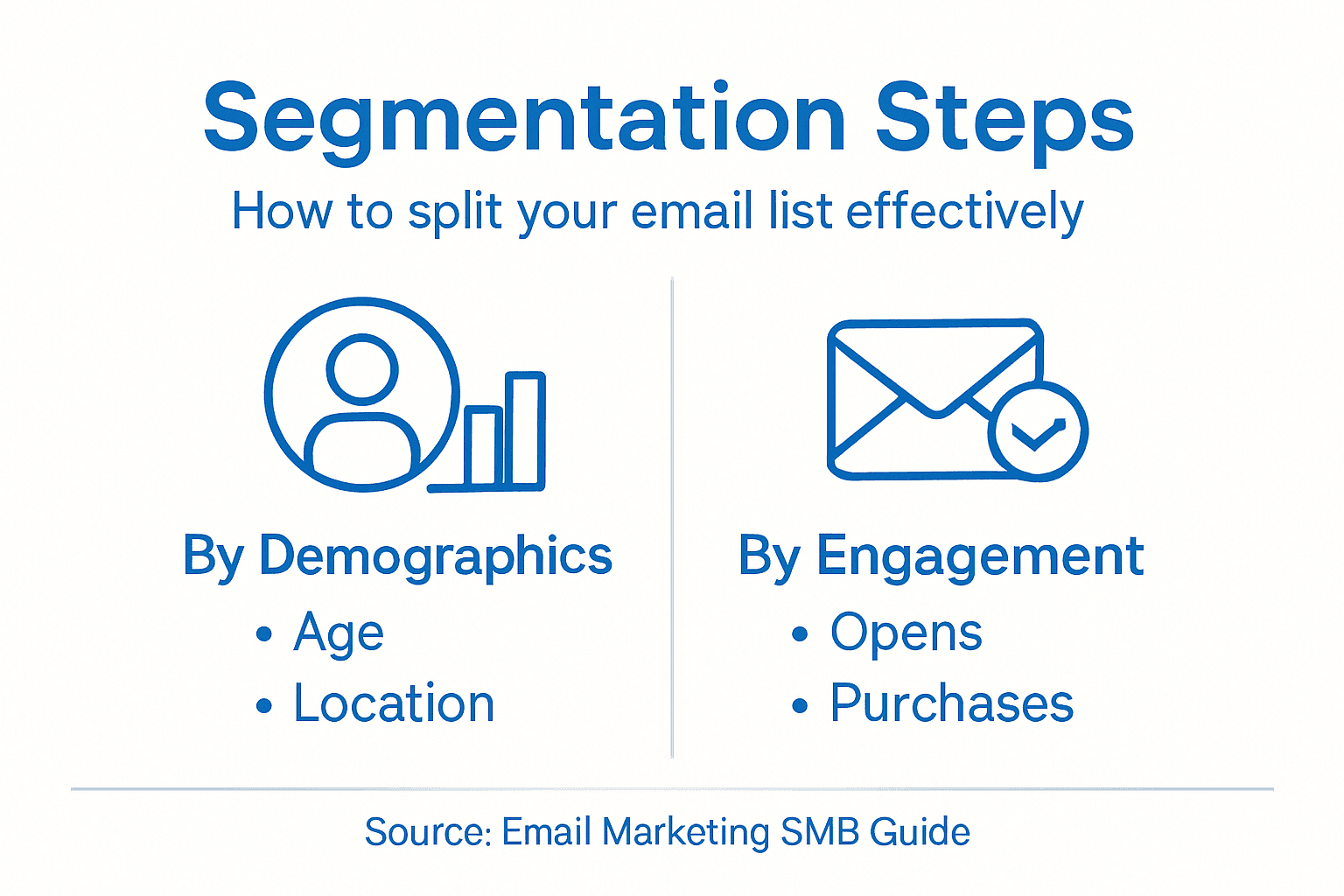 Segmentation Steps

How to split your email list effectively

By Demographics
• Age
• Location

By Engagement
• Opens
• Purchases

Source: Email Marketing SMB Guide